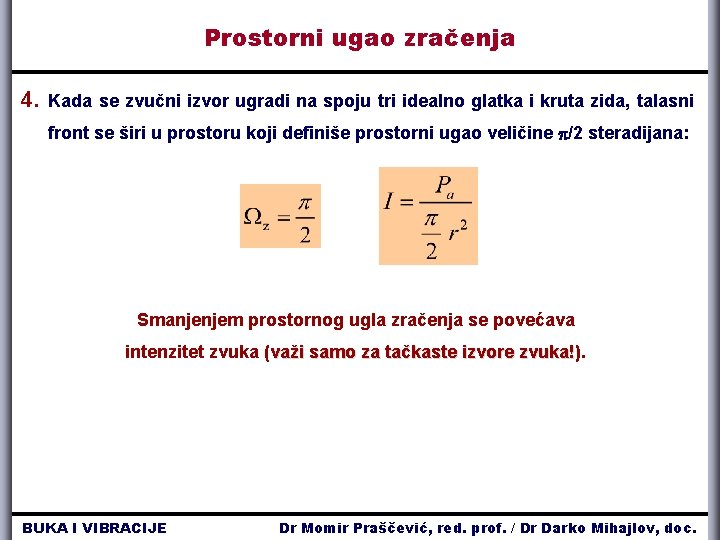 Prostorni ugao zračenja

4. Kada se zvučni izvor ugradi na spoju tri idealno glatka i kruta zida, talasni front se širi u prostoru koji definiše prostorni ugao veličine $\pi/2$ steradijana:

$\Omega_z = \frac{\pi}{2}$

$I = \frac{P_a}{\frac{\pi}{2} r^2}$

Smanjenjem prostornog ugla zračenja se povećava intenzitet zvuka (važi samo za tačkaste izvore zvuka!).

BUKA I VIBRACIJE

Dr Momir Praščević, red. prof. / Dr Darko Mihajlov, doc.